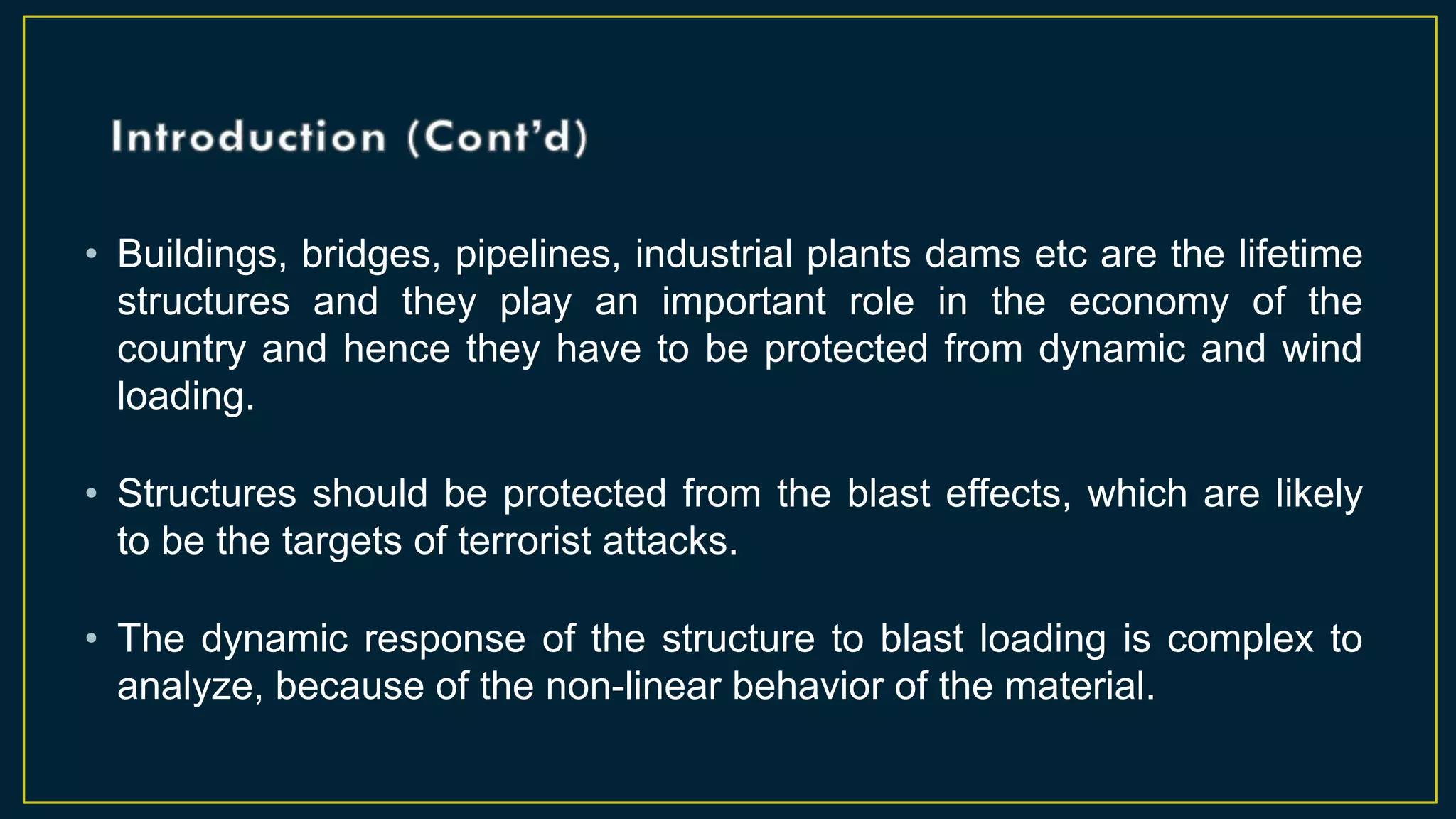 Introduction (Cont'd)

• Buildings, bridges, pipelines, industrial plants dams etc are the lifetime structures and they play an important role in the economy of the country and hence they have to be protected from dynamic and wind loading.

• Structures should be protected from the blast effects, which are likely to be the targets of terrorist attacks.

• The dynamic response of the structure to blast loading is complex to analyze, because of the non-linear behavior of the material.